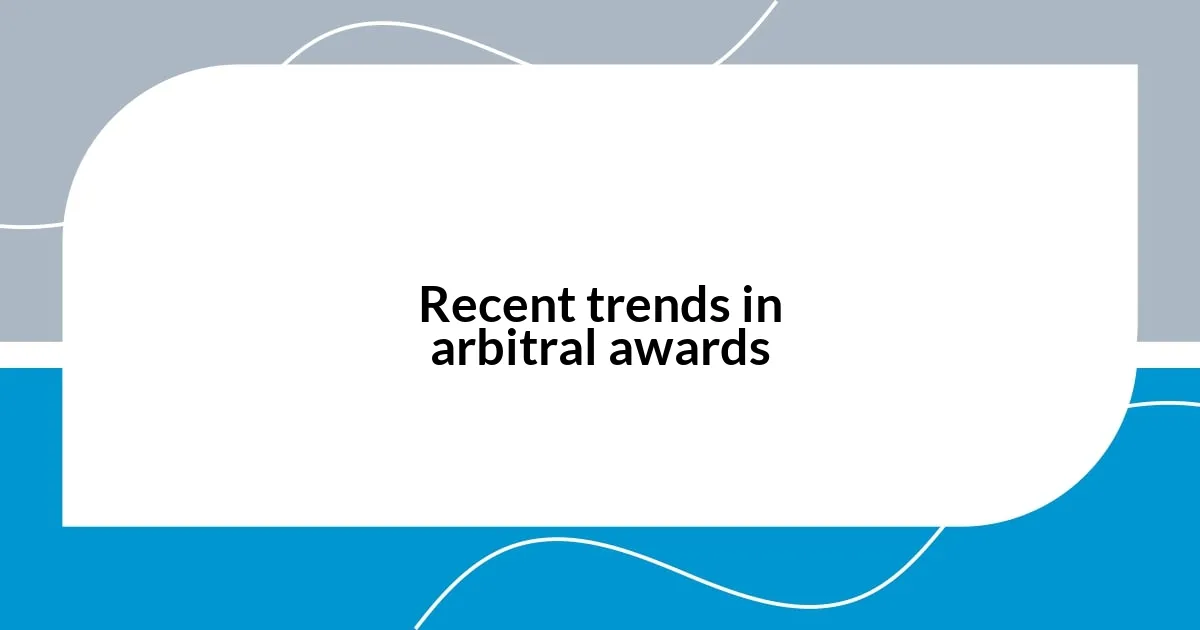 Recent trends in arbitral awards